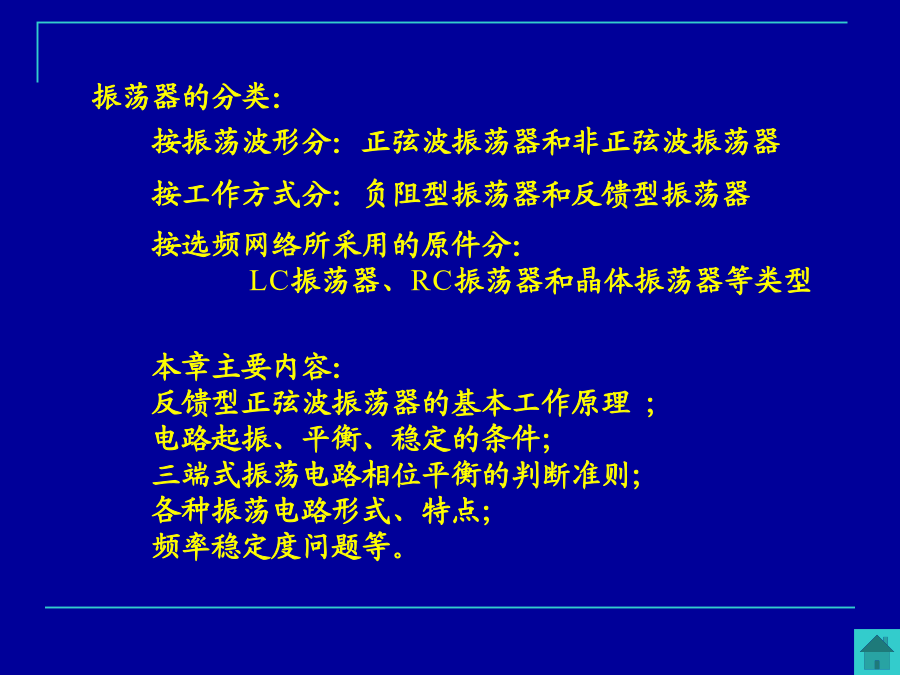 振荡器的分类:

按振荡波形分: 正弦波振荡器和非正弦波振荡器

按工作方式分: 负阻型振荡器和反馈型振荡器

按选频网络所采用的原件分:
LC振荡器、RC振荡器和晶体振荡器等类型

本章主要内容:
反馈型正弦波振荡器的基本工作原理 ;
电路起振、平衡、稳定的条件;
三端式振荡电路相位平衡的判断准则;
各种振荡电路形式、特点;
频率稳定度问题等。